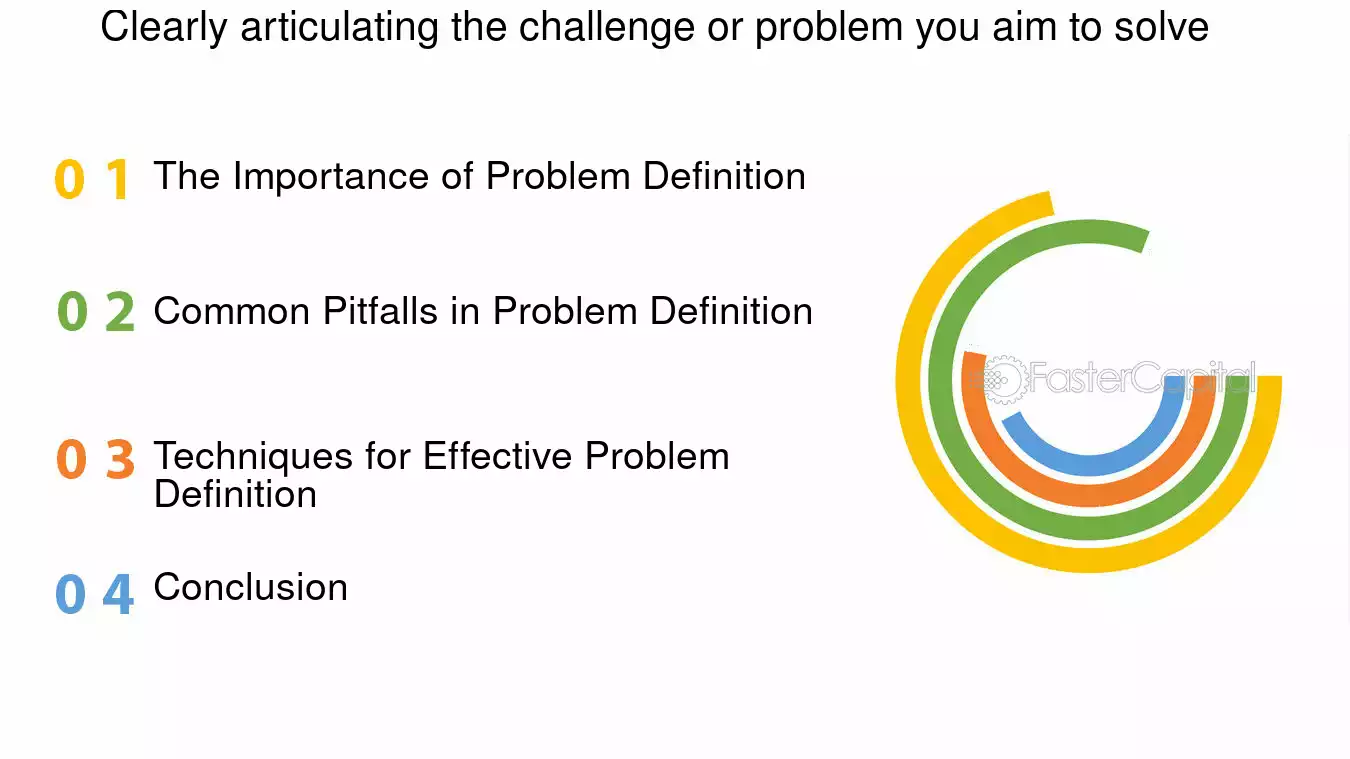 Clearly articulating the challenge or problem you aim to solve

0 1 The Importance of Problem Definition

0 2 Common Pitfalls in Problem Definition

0 3 Techniques for Effective Problem Definition

0 4 Conclusion

FasterCapital